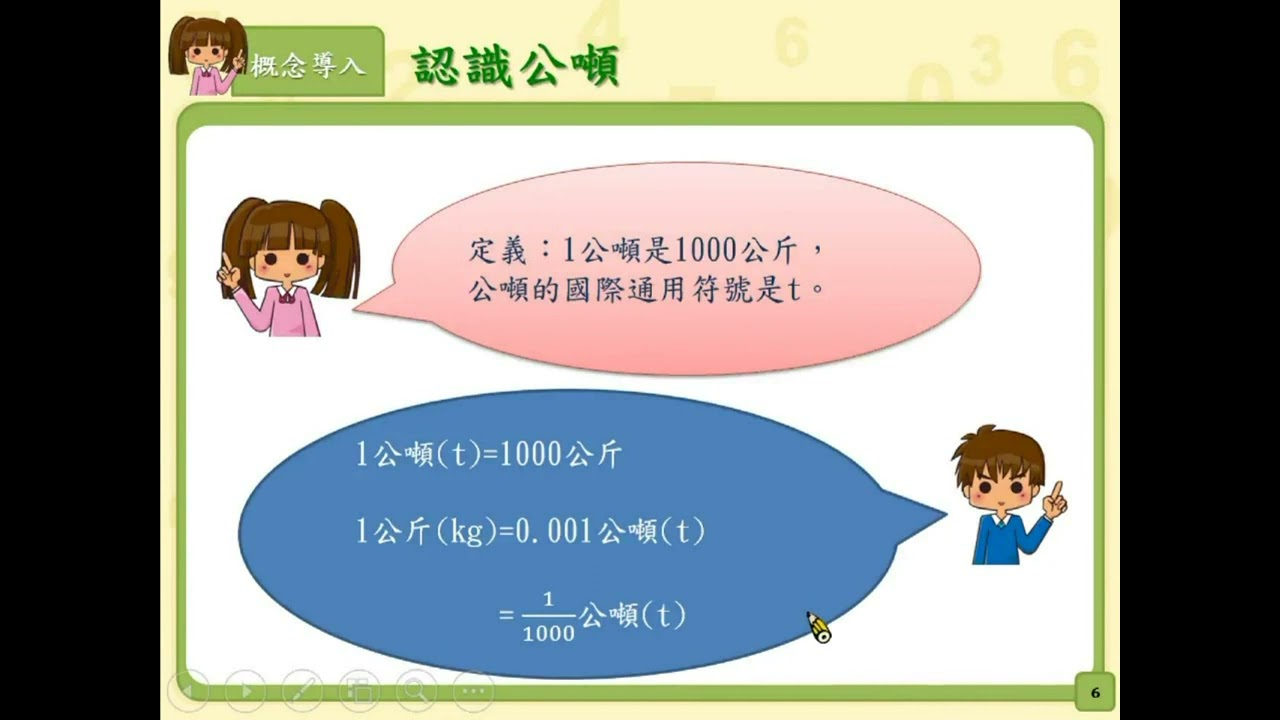 概念導入

認識公噸

定義：1公噸是1000公斤，
公噸的國際通用符號是t。

1公噸(t)=1000公斤

1公斤(kg)=0.001公噸(t)

$=\frac{1}{1000}$公噸(t)

6